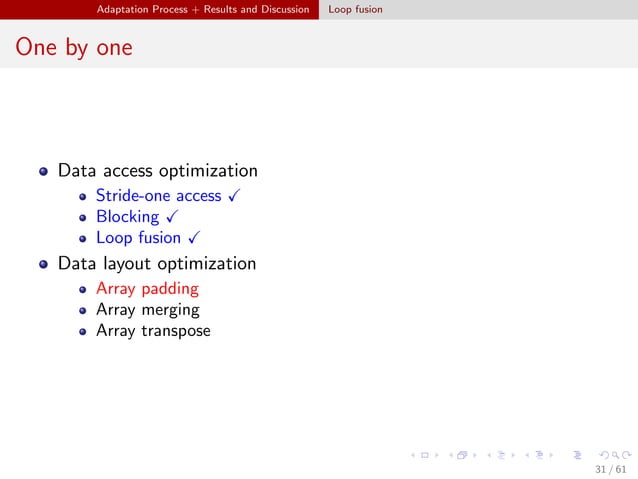 Adaptation Process + Results and Discussion Loop fusion

One by one

- Data access optimization
  - Stride-one access ✓
  - Blocking ✓
  - Loop fusion ✓
- Data layout optimization
  - Array padding
  - Array merging
  - Array transpose

31 / 61